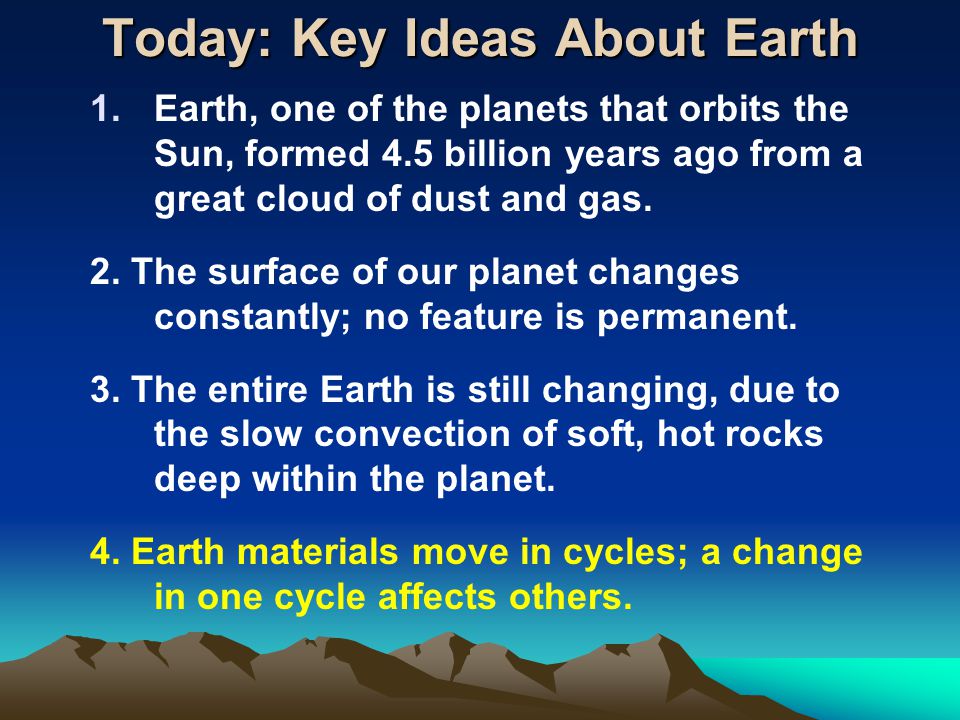 Today: Key Ideas About Earth

1. Earth, one of the planets that orbits the Sun, formed 4.5 billion years ago from a great cloud of dust and gas.

2. The surface of our planet changes constantly; no feature is permanent.

3. The entire Earth is still changing, due to the slow convection of soft, hot rocks deep within the planet.

4. Earth materials move in cycles; a change in one cycle affects others.